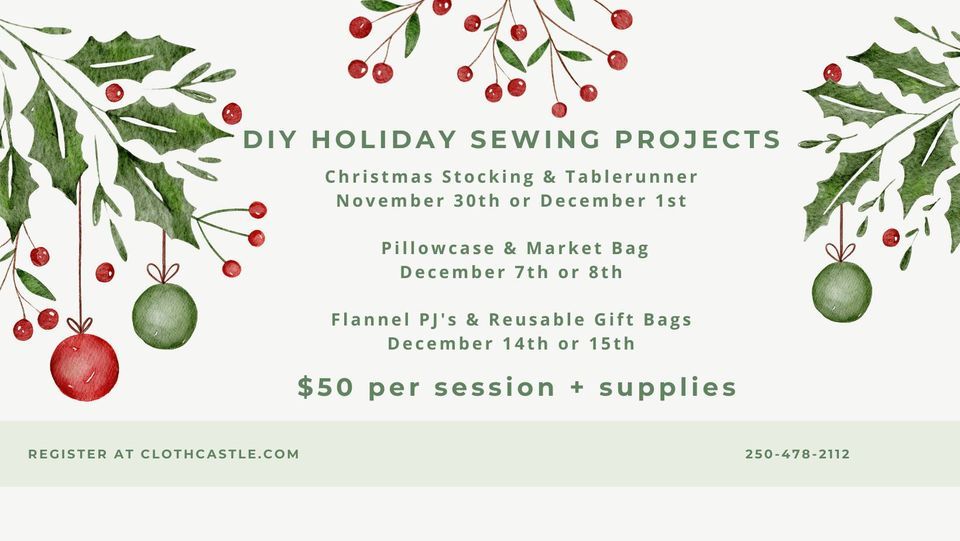 DIY HOLIDAY SEWING PROJECTS

Christmas Stocking & Tablerunner
November 30th or December 1st

Pillowcase & Market Bag
December 7th or 8th

Flannel PJ's & Reusable Gift Bags
December 14th or 15th

$50 per session + supplies

REGISTER AT CLOTHCASTLE.COM

250-478-2112